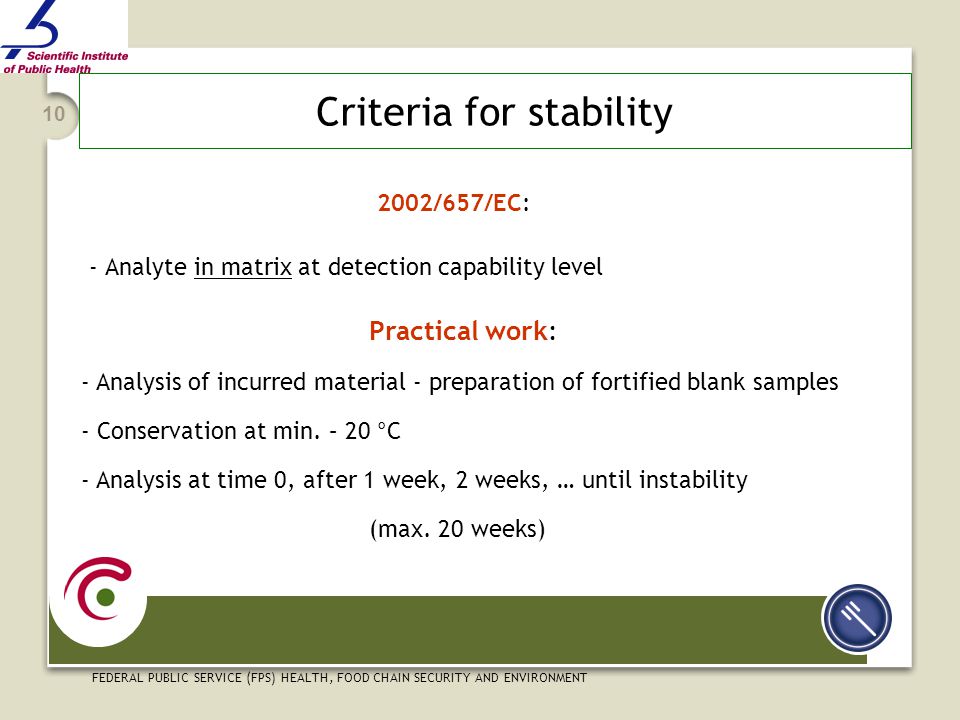 Scientific Institute of Public Health

10

Criteria for stability

2002/657/EC:

- Analyte in matrix at detection capability level

Practical work:

- Analysis of incurred material - preparation of fortified blank samples

- Conservation at min. – 20 °C

- Analysis at time 0, after 1 week, 2 weeks, … until instability

(max. 20 weeks)

FEDERAL PUBLIC SERVICE (FPS) HEALTH, FOOD CHAIN SECURITY AND ENVIRONMENT